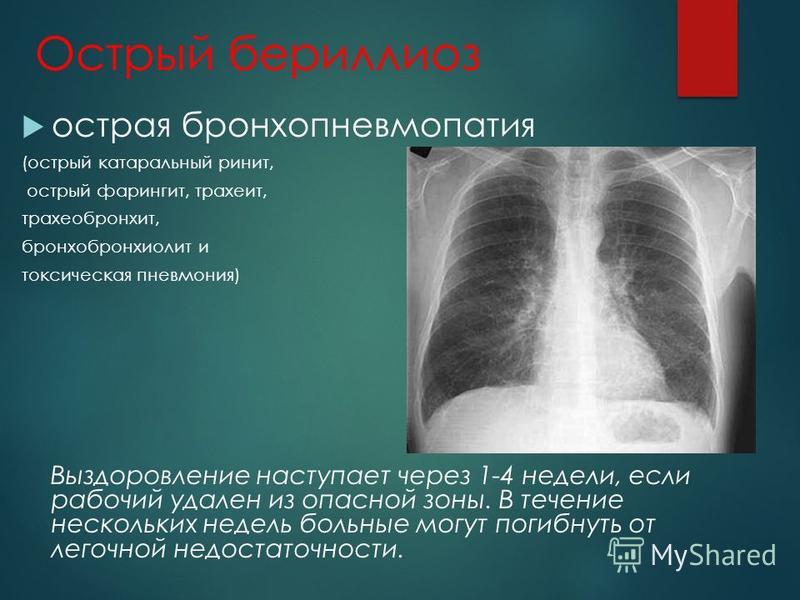 Острый бериллиоз

острая бронхопневмопатия

(острый катаральный ринит,
острый фарингит, трахеит,
трахеобронхит,
бронхобронхиолит и
токсическая пневмония)

Выздоровление наступает через 1-4 недели, если рабочий удален из опасной зоны. В течение нескольких недель больные могут погибнуть от легочной недостаточности.

MyShared